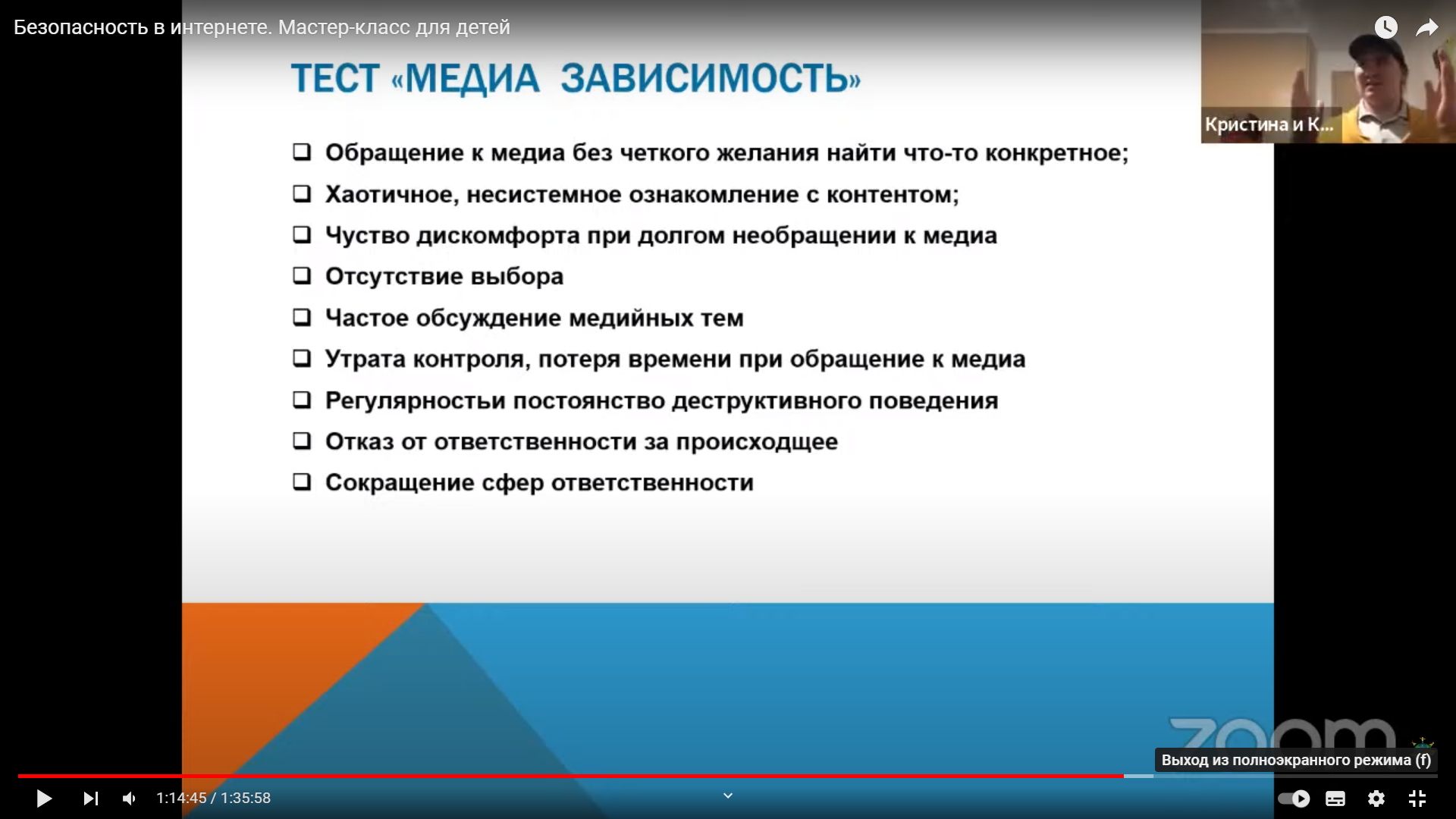 Безопасность в интернете. Мастер-класс для детей

Кристина и К...

ТЕСТ «МЕДИА ЗАВИСИМОСТЬ»

❑ Обращение к медиа без четкого желания найти что-то конкретное;
❑ Хаотичное, несистемное ознакомление с контентом;
❑ Чуство дискомфорта при долгом необращении к медиа
❑ Отсутствие выбора
❑ Частое обсуждение медийных тем
❑ Утрата контроля, потеря времени при обращение к медиа
❑ Регулярностьи постоянство деструктивного поведения
❑ Отказ от ответственности за происходщее
❑ Сокращение сфер ответственности

zoom

Выход из полноэкранного режима (f)

1:14:45 / 1:35:58